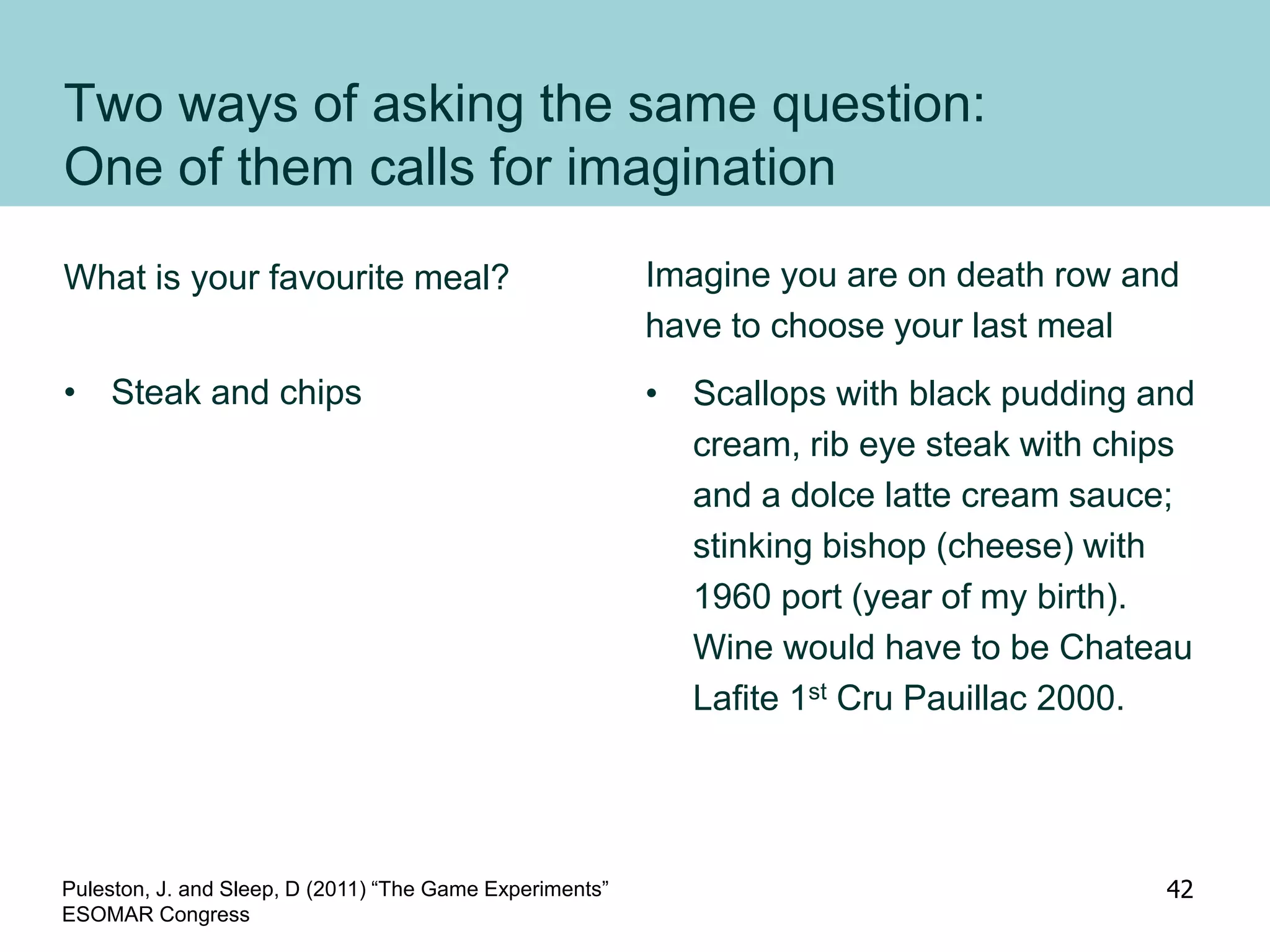 Two ways of asking the same question:
One of them calls for imagination

What is your favourite meal?

• Steak and chips

Imagine you are on death row and have to choose your last meal

• Scallops with black pudding and cream, rib eye steak with chips and a dolce latte cream sauce; stinking bishop (cheese) with 1960 port (year of my birth). Wine would have to be Chateau Lafite 1$^{st}$ Cru Pauillac 2000.

Puleston, J. and Sleep, D (2011) “The Game Experiments” ESOMAR Congress

42